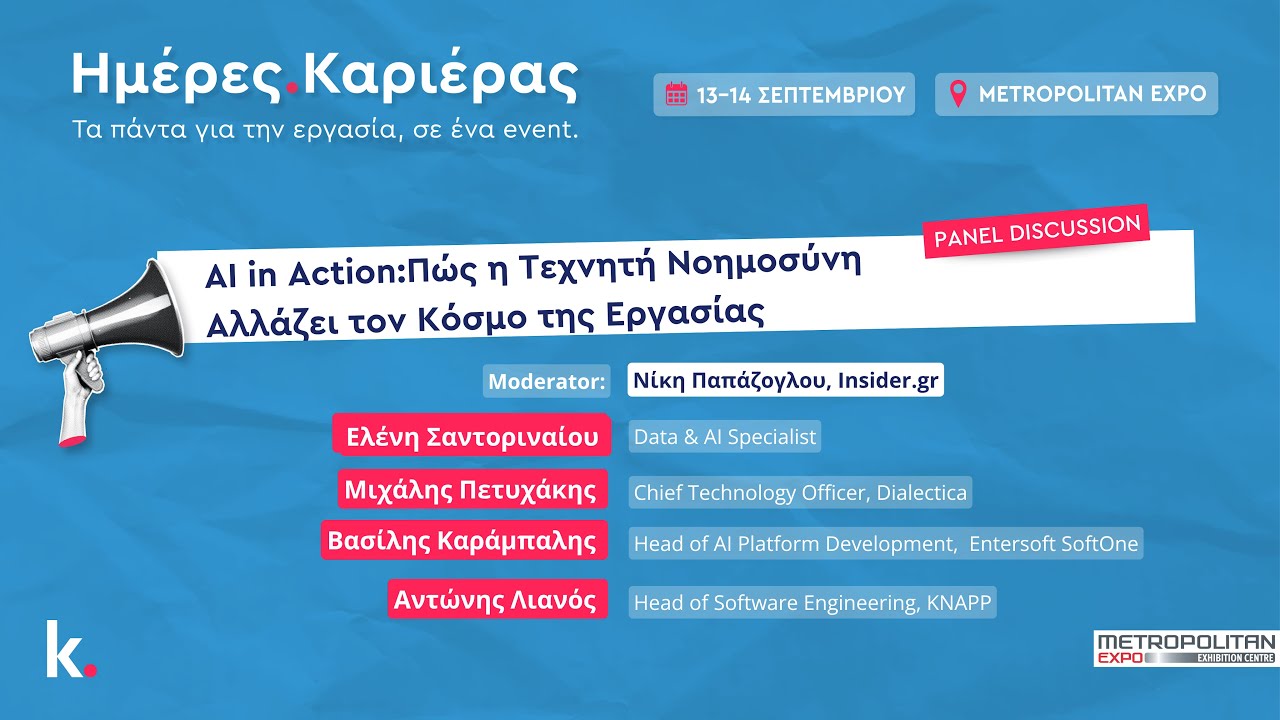 Ημέρες.Καριέρας
Τα πάντα για την εργασία, σε ένα event.

13-14 ΣΕΠΤΕΜΒΡΙΟΥ

METROPOLITAN EXPO

PANEL DISCUSSION

AI in Action:Πώς η Τεχνητή Νοημοσύνη Αλλάζει τον Κόσμο της Εργασίας

Moderator: Νίκη Παπάζογλου, Insider.gr

Ελένη Σαντοριναίου Data & AI Specialist

Μιχάλης Πετυχάκης Chief Technology Officer, Dialectica

Βασίλης Καράμπαλης Head of AI Platform Development, Entersoft SoftOne

Αντώνης Λιανός Head of Software Engineering, KNAPP

k.

METROPOLITAN EXPO EXHIBITION CENTRE